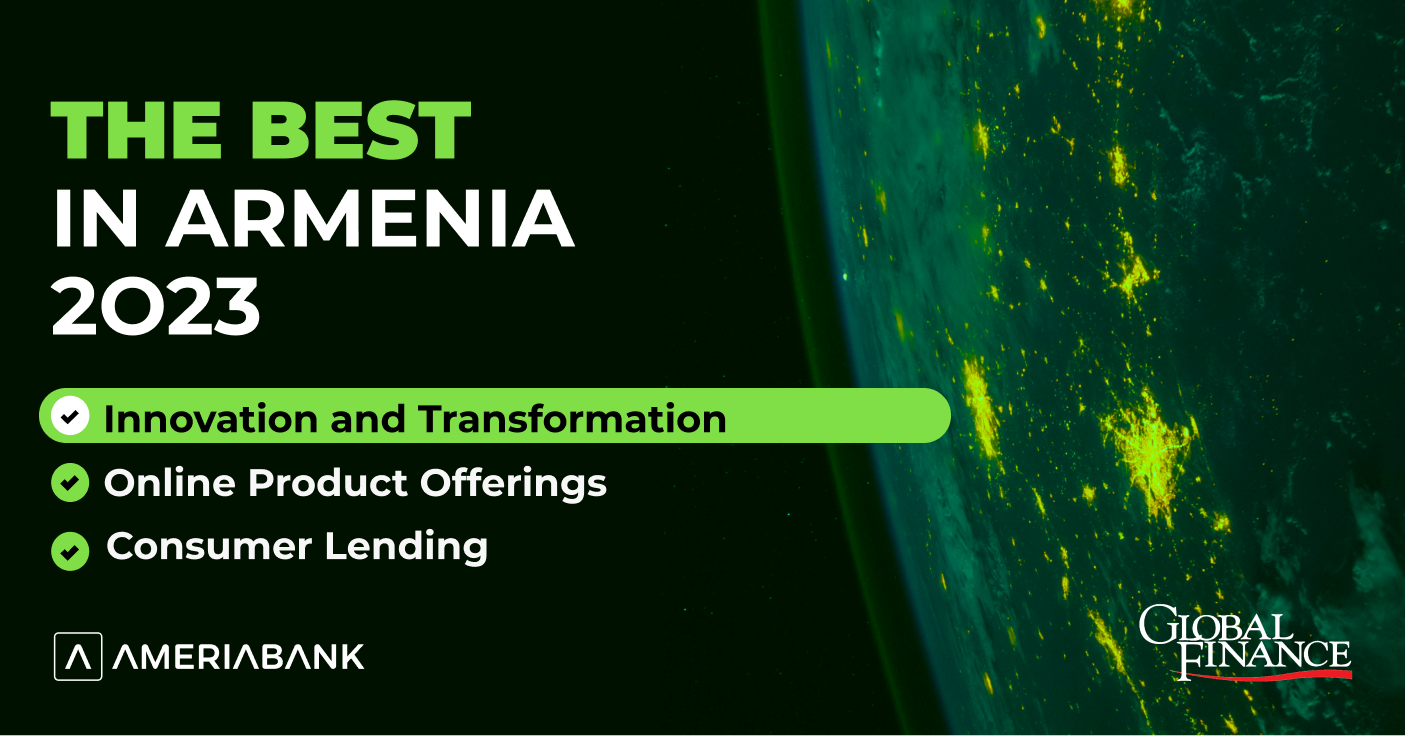 THE BEST
IN ARMENIA
2023

Innovation and Transformation
Online Product Offerings
Consumer Lending

AMERIABANK

GLOBAL FINANCE